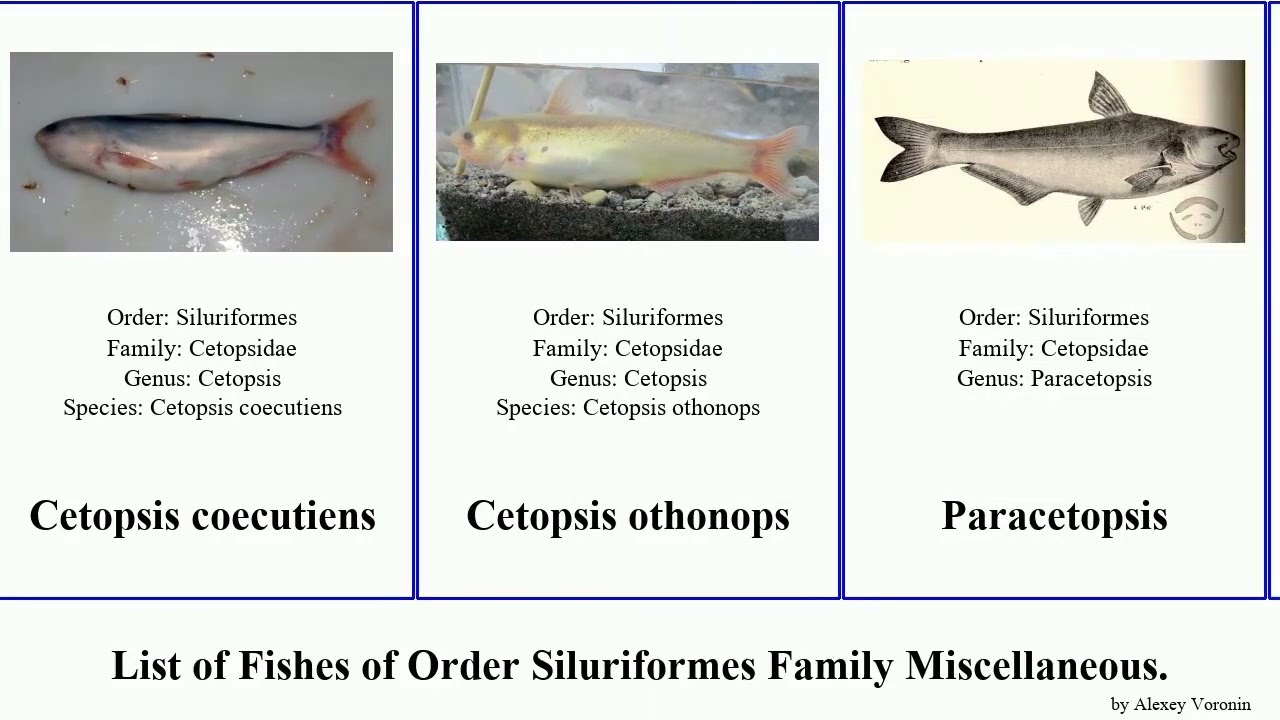 Order: Siluriformes
Family: Cetopsidae
Genus: Cetopsis
Species: Cetopsis coecutiens

Cetopsis coecutiens

Order: Siluriformes
Family: Cetopsidae
Genus: Cetopsis
Species: Cetopsis othonops

Cetopsis othonops

Order: Siluriformes
Family: Cetopsidae
Genus: Paracetopsis

Paracetopsis

List of Fishes of Order Siluriformes Family Miscellaneous.

by Alexey Voronin